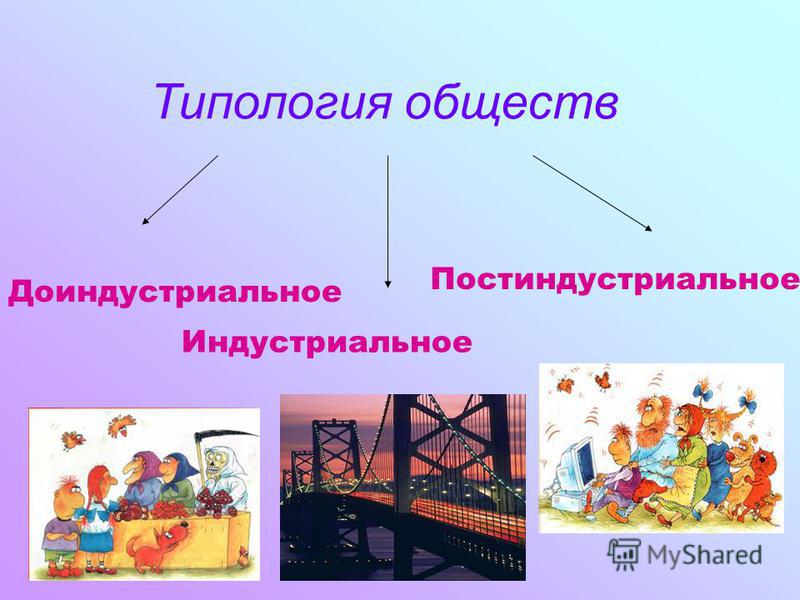 Типология обществ

Доиндустриальное

Индустриальное

Постиндустриальное

MyShared